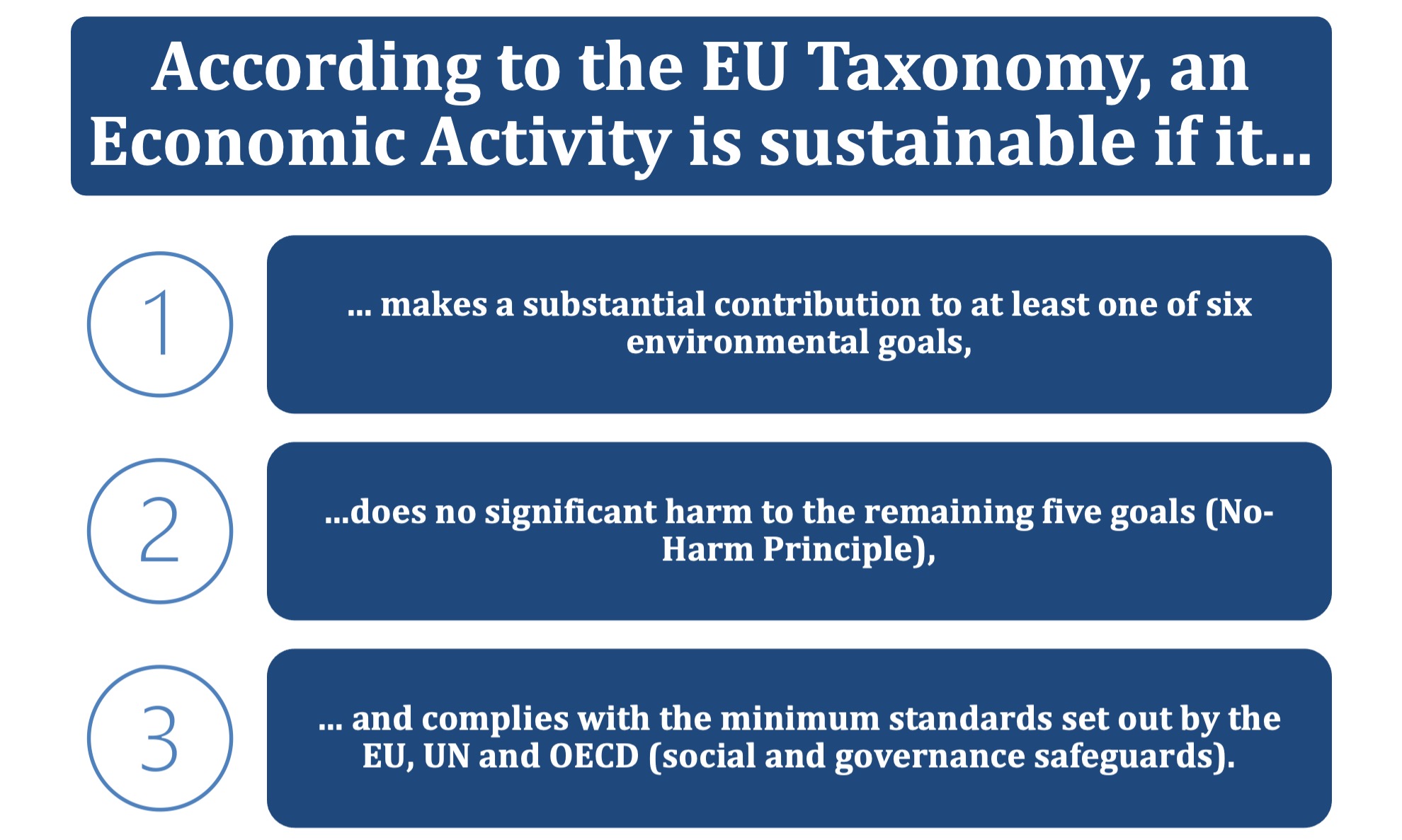 According to the EU Taxonomy, an Economic Activity is sustainable if it...

1

... makes a substantial contribution to at least one of six environmental goals,

2

...does no significant harm to the remaining five goals (No-Harm Principle),

3

... and complies with the minimum standards set out by the EU, UN and OECD (social and governance safeguards).